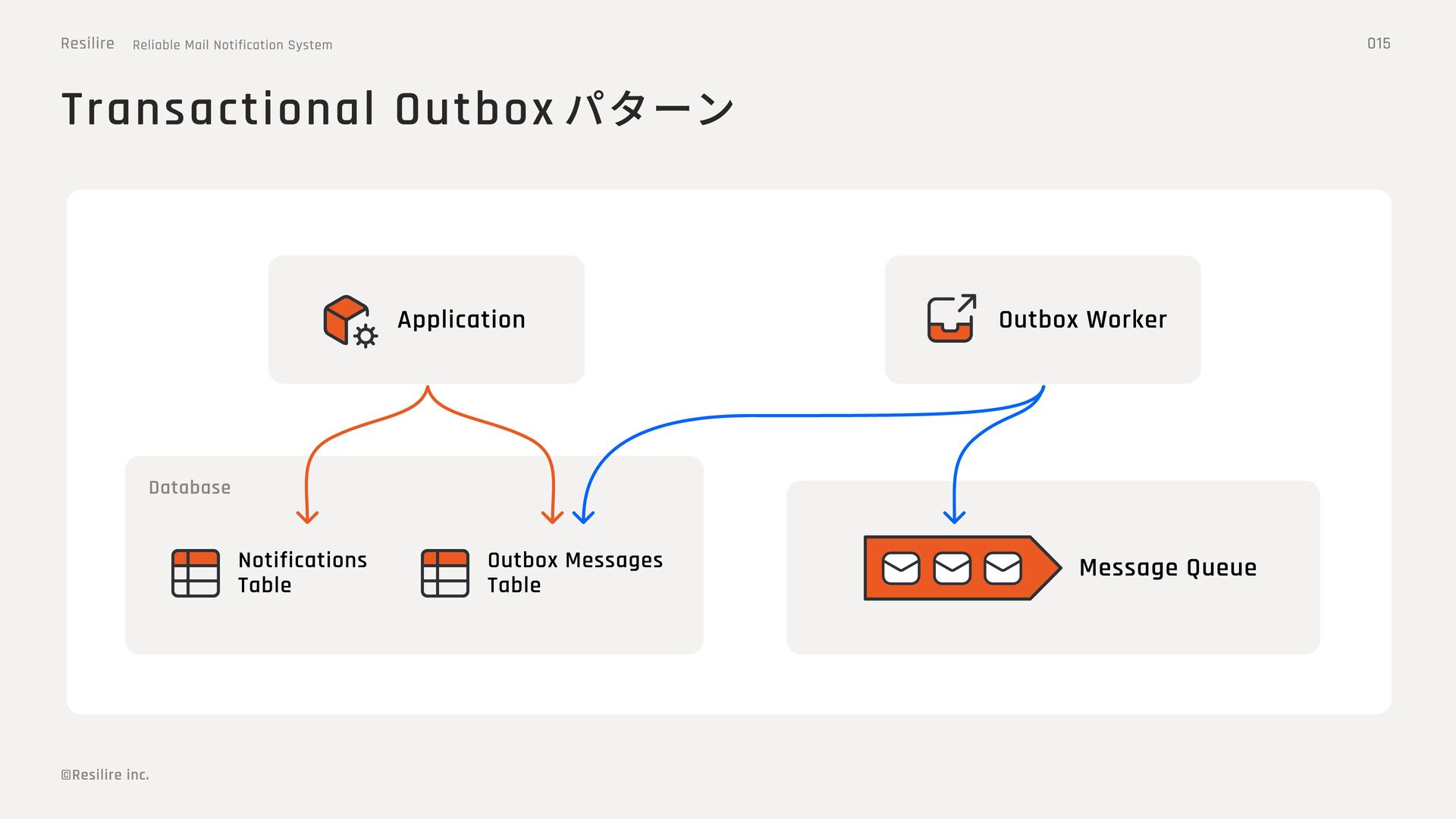 Resilire Reliable Mail Notification System

015

Transactional Outbox パターン

Application

Outbox Worker

Database

Notifications Table

Outbox Messages Table

Message Queue

©Resilire inc.